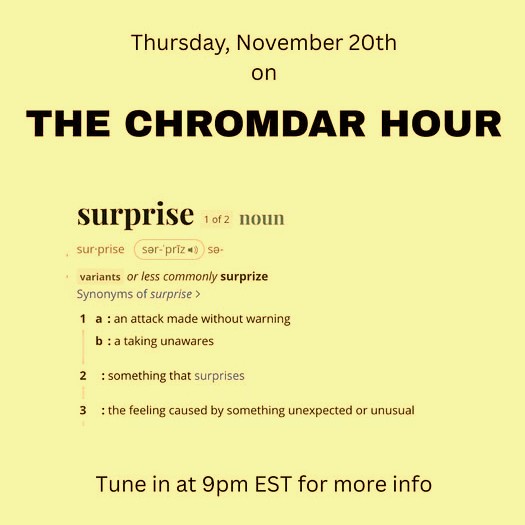 Thursday, November 20th
on

THE CHROMDAR HOUR

surprise 1 of 2 noun

sur·prise sər-ˈprīz sə-

variants or less commonly surprize
Synonyms of surprise >

1 a : an attack made without warning
b : a taking unawares

2 : something that surprises

3 : the feeling caused by something unexpected or unusual

Tune in at 9pm EST for more info